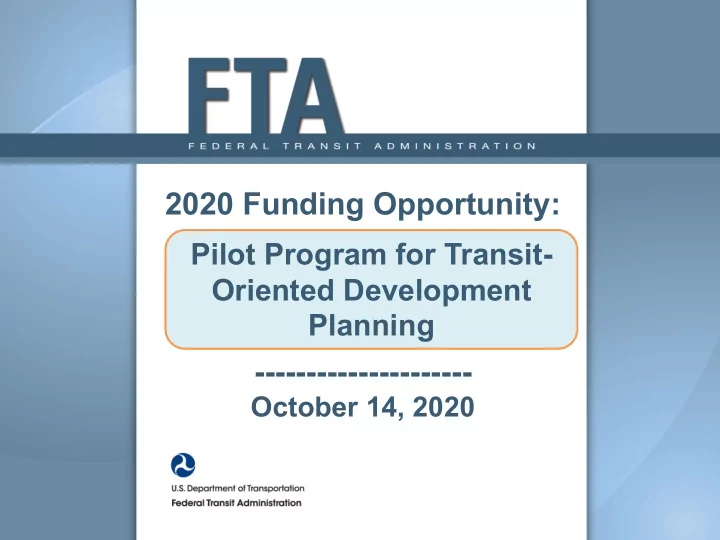 FTA
FEDERAL TRANSIT ADMINISTRATION

2020 Funding Opportunity:

Pilot Program for Transit-Oriented Development Planning

---------------------
October 14, 2020

U.S. Department of Transportation
Federal Transit Administration